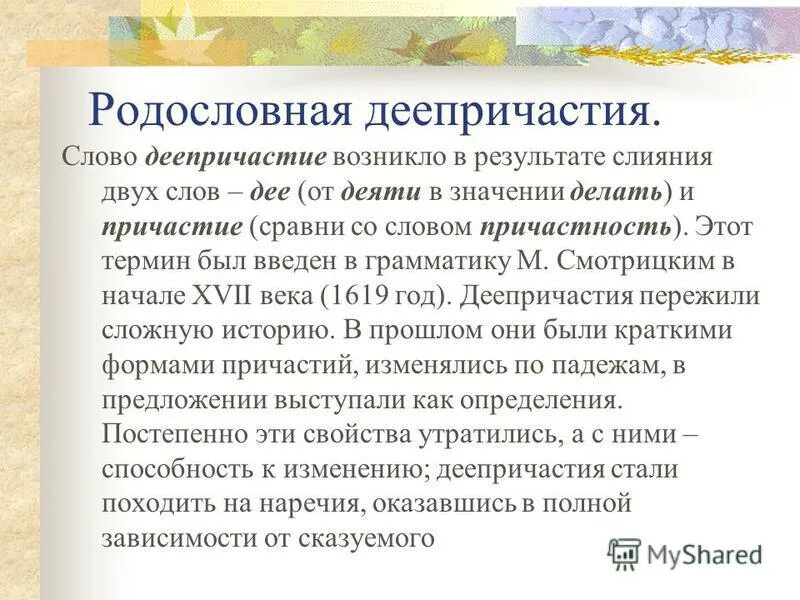 Родословная деепричастия.

Слово деепричастие возникло в результате слияния двух слов – дее (от деяти в значении делать) и причастие (сравни со словом причастность). Этот термин был введен в грамматику М. Смотрицким в начале XVII века (1619 год). Деепричастия пережили сложную историю. В прошлом они были краткими формами причастий, изменялись по падежам, в предложении выступали как определения. Постепенно эти свойства утратились, а с ними – способность к изменению; деепричастия стали походить на наречия, оказавшись в полной зависимости от сказуемого

MyShared